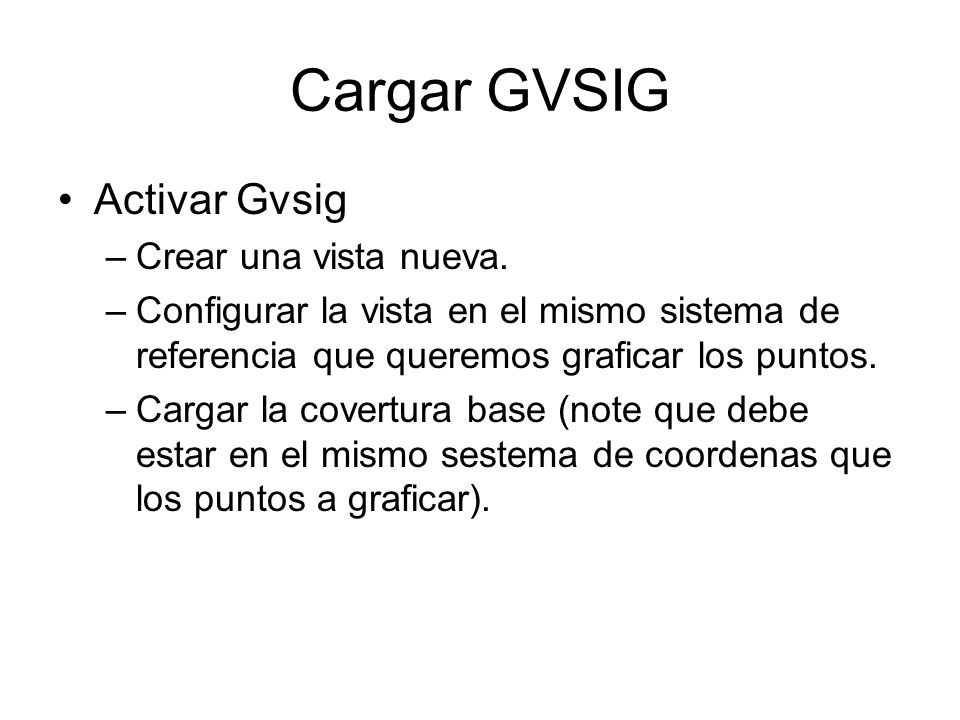 Cargar GVSIG

• Activar Gvsig
– Crear una vista nueva.
– Configurar la vista en el mismo sistema de referencia que queremos graficar los puntos.
– Cargar la covertura base (note que debe estar en el mismo sestema de coordenas que los puntos a graficar).